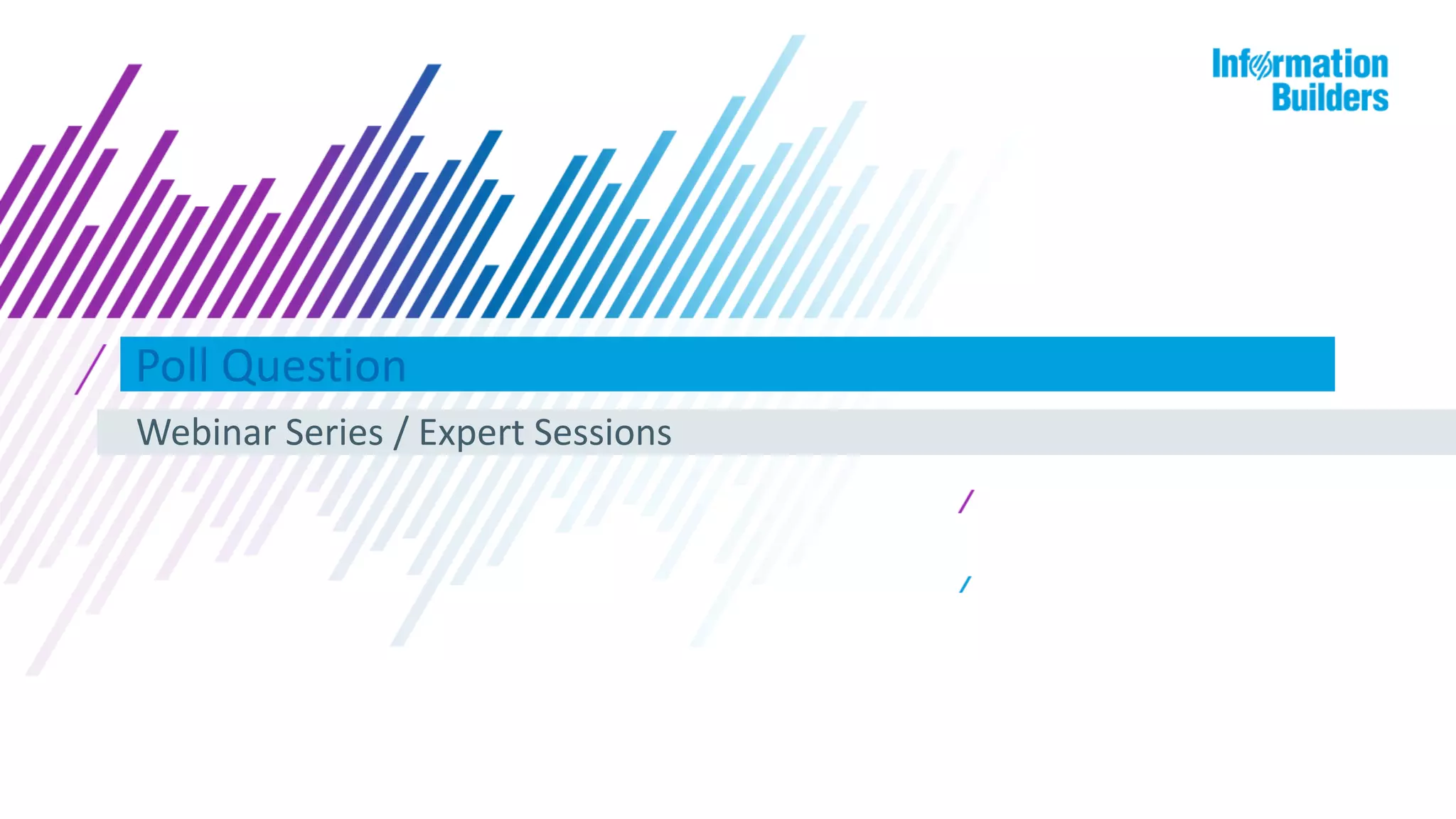 Information Builders

Poll Question

Webinar Series / Expert Sessions